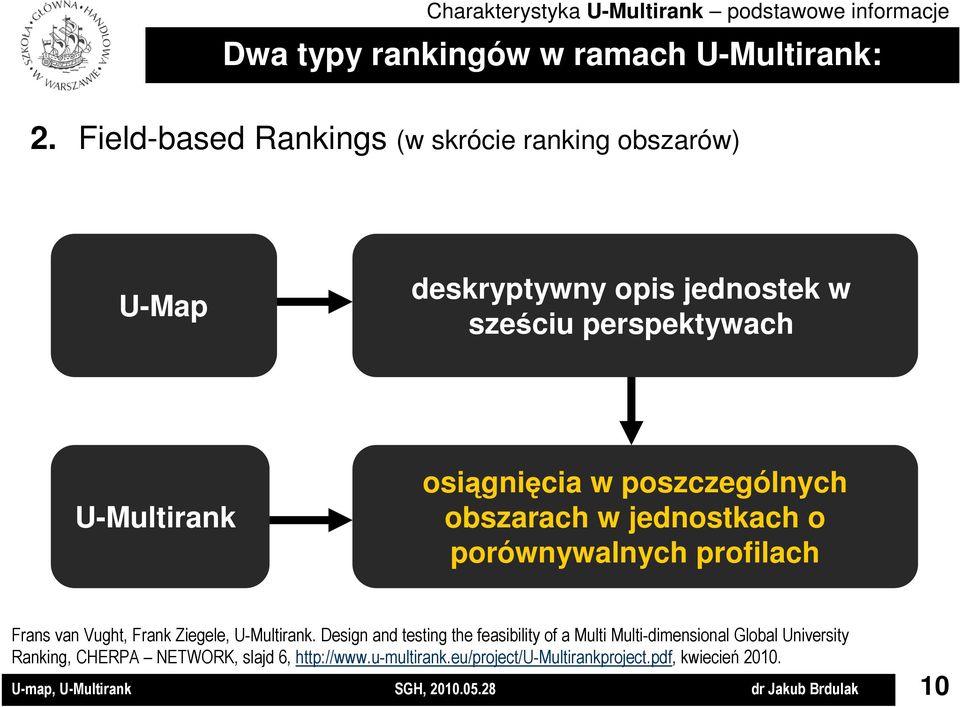 SZKOŁA GŁÓWNA HANDLOWA W WARSZAWIE

Charakterystyka U-Multirank – podstawowe informacje

Dwa typy rankingów w ramach U-Multirank:

2. Field-based Rankings (w skrócie ranking obszarów)

U-Map

deskryptywny opis jednostek w sześciu perspektywach

U-Multirank

osiągnięcia w poszczególnych obszarach w jednostkach o porównywalnych profilach

Frans van Vught, Frank Ziegele, U-Multirank. Design and testing the feasibility of a Multi Multi-dimensional Global University Ranking, CHERPA – NETWORK, slajd 6, http://www.u-multirank.eu/project/U-Multirankproject.pdf, kwiecień 2010.

U-map, U-Multirank SGH, 2010.05.28 dr Jakub Brdulak 10